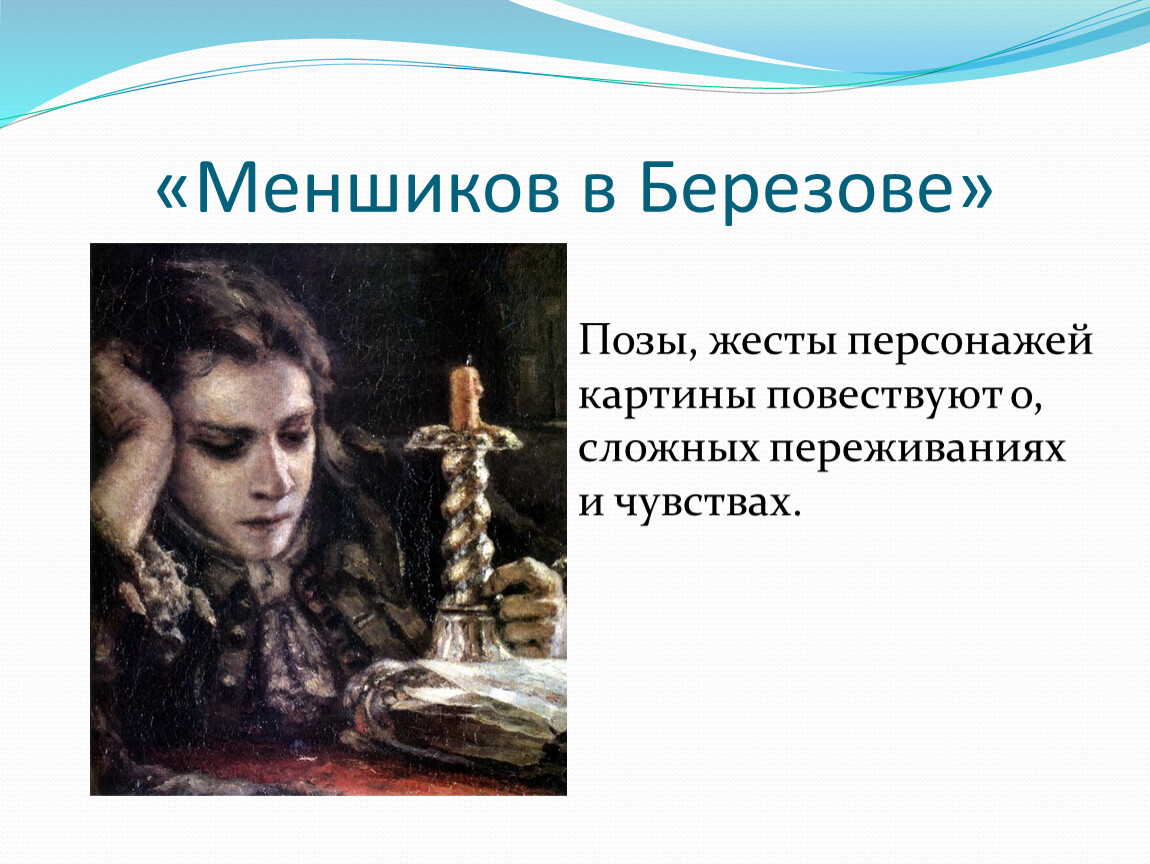 «Меншиков в Березове»

Позы, жесты персонажей картины повествуют о, сложных переживаниях и чувствах.